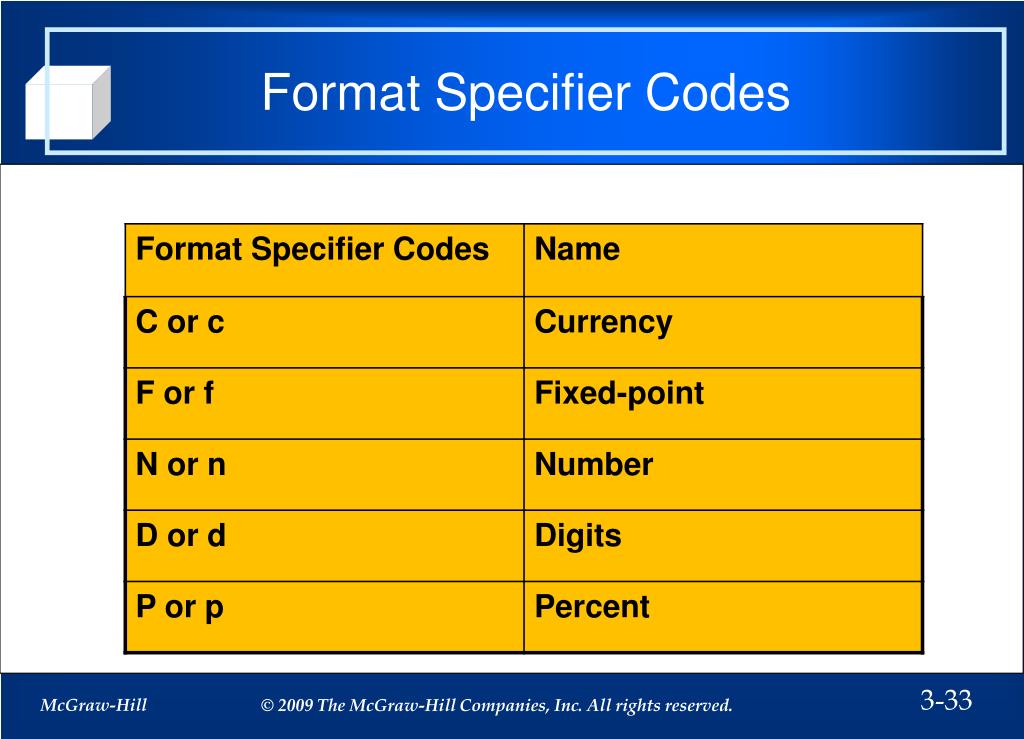 Format Specifier Codes

| Format Specifier Codes | Name |
|---|---|
| C or c | Currency |
| F or f | Fixed-point |
| N or n | Number |
| D or d | Digits |
| P or p | Percent |

McGraw-Hill © 2009 The McGraw-Hill Companies, Inc. All rights reserved. 3-33